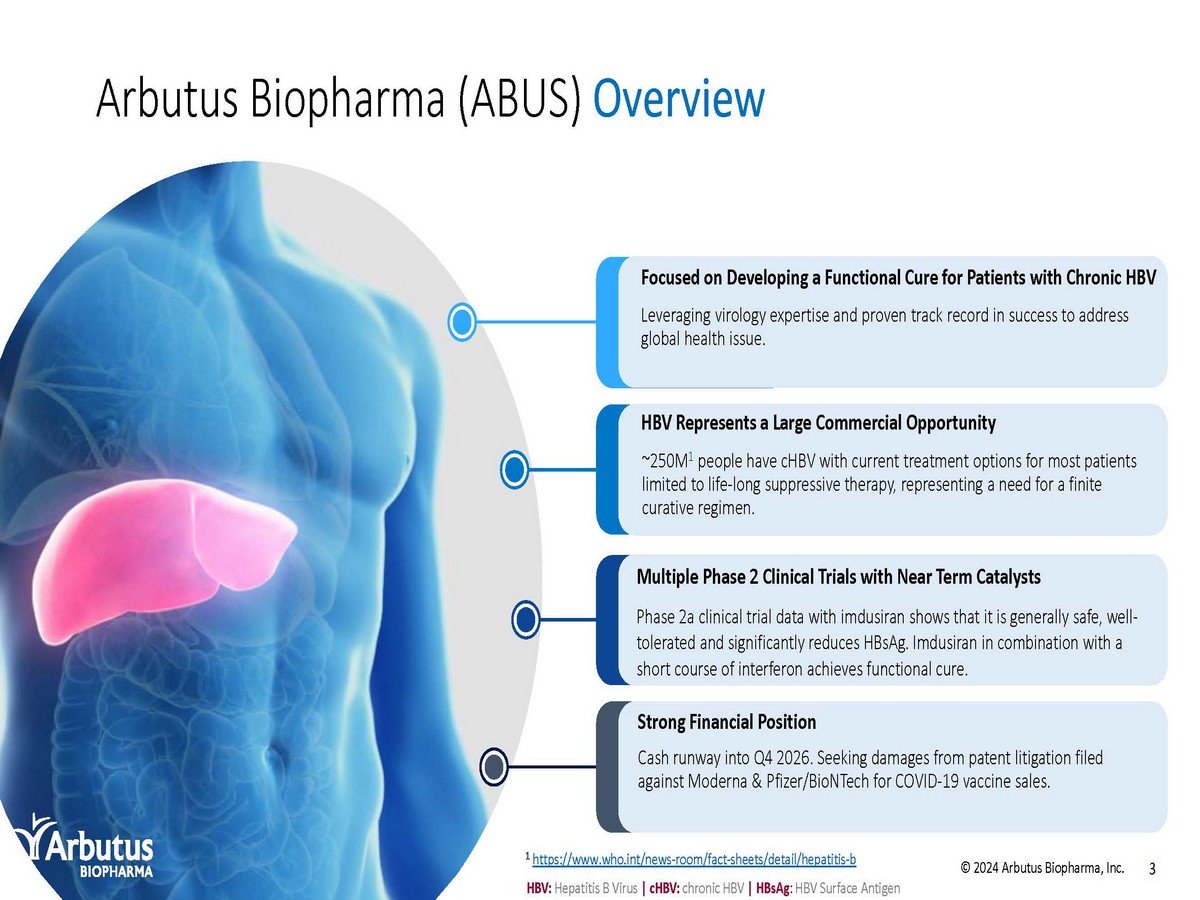 Arbutus Biopharma (ABUS) Overview

Focused on Developing a Functional Cure for Patients with Chronic HBV

Leveraging virology expertise and proven track record in success to address global health issue.

HBV Represents a Large Commercial Opportunity

~250M$^1$ people have cHBV with current treatment options for most patients limited to life-long suppressive therapy, representing a need for a finite curative regimen.

Multiple Phase 2 Clinical Trials with Near Term Catalysts

Phase 2a clinical trial data with imdusiran shows that it is generally safe, well-tolerated and significantly reduces HBsAg. Imdusiran in combination with a short course of interferon achieves functional cure.

Strong Financial Position

Cash runway into Q4 2026. Seeking damages from patent litigation filed against Moderna & Pfizer/BioNTech for COVID-19 vaccine sales.

Arbutus BIOPHARMA

$^1$ https://www.who.int/news-room/fact-sheets/detail/hepatitis-b

HBV: Hepatitis B Virus | cHBV: chronic HBV | HBsAg: HBV Surface Antigen

© 2024 Arbutus Biopharma, Inc. 3